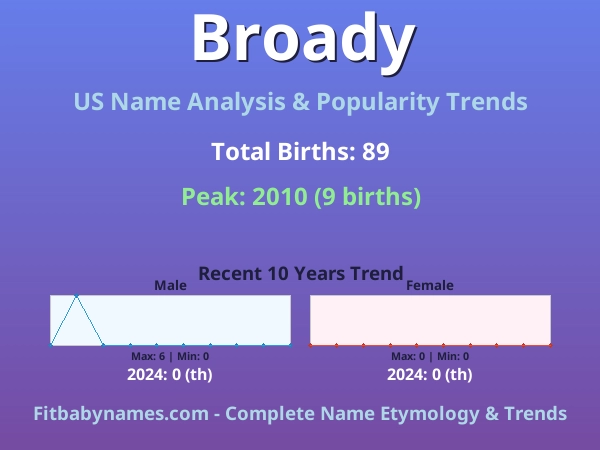 Broady

US Name Analysis & Popularity Trends

Total Births: 89

Peak: 2010 (9 births)

Recent 10 Years Trend

Male

Max: 6 | Min: 0

2024: 0 (th)

Female

Max: 0 | Min: 0

2024: 0 (th)

Fitbabynames.com - Complete Name Etymology & Trends